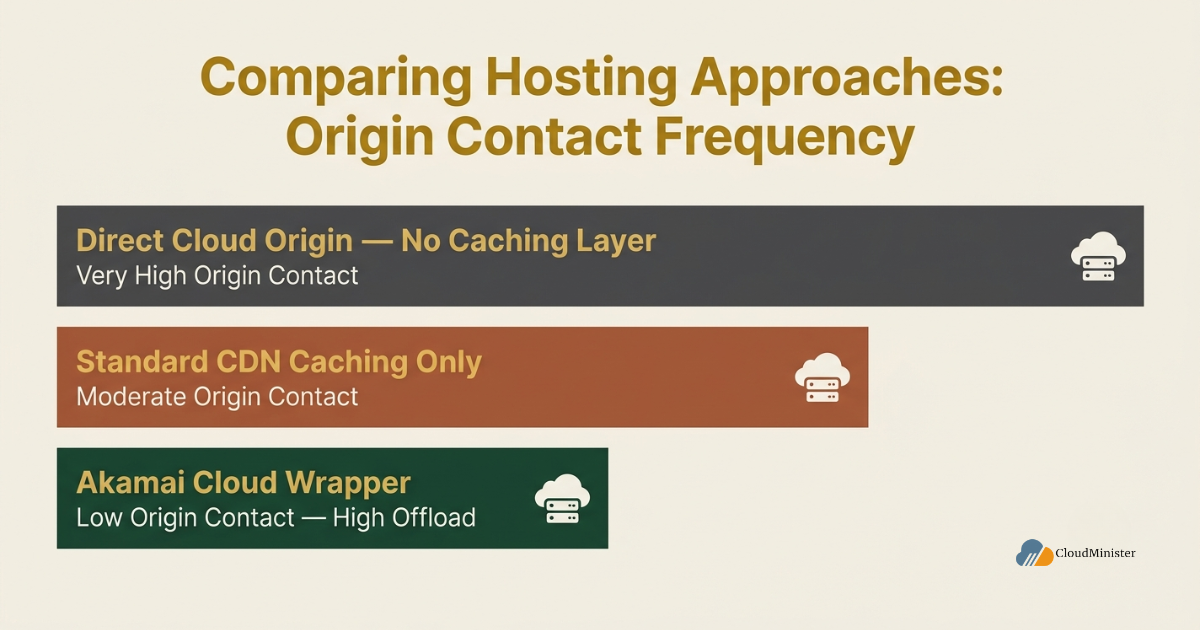 Comparing Hosting Approaches: Origin Contact Frequency

Direct Cloud Origin — No Caching Layer
Very High Origin Contact

Standard CDN Caching Only
Moderate Origin Contact

Akamai Cloud Wrapper
Low Origin Contact — High Offload

CloudMinister